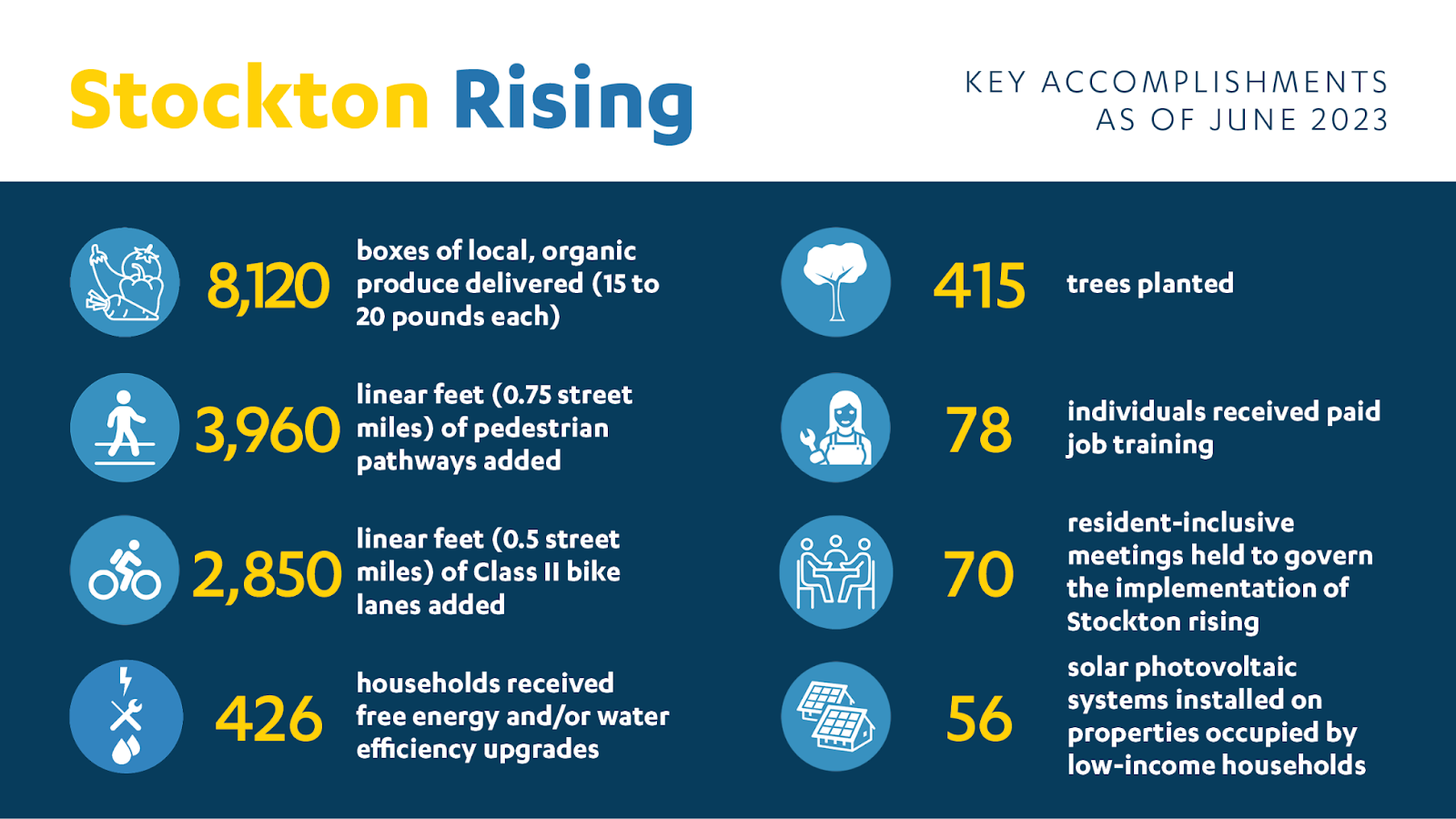 Stockton Rising

KEY ACCOMPLISHMENTS AS OF JUNE 2023

8,120 boxes of local, organic produce delivered (15 to 20 pounds each)

3,960 linear feet (0.75 street miles) of pedestrian pathways added

2,850 linear feet (0.5 street miles) of Class II bike lanes added

426 households received free energy and/or water efficiency upgrades

415 trees planted

78 individuals received paid job training

70 resident-inclusive meetings held to govern the implementation of Stockton rising

56 solar photovoltaic systems installed on properties occupied by low-income households